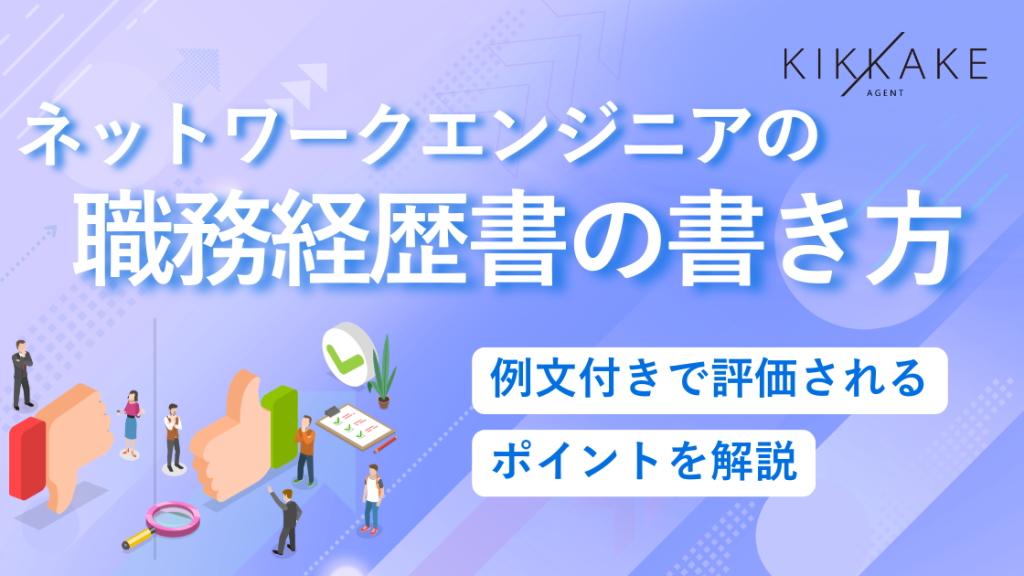 KIKKAKE
AGENT

ネットワークエンジニアの
職務経歴書の書き方

例文付きで評価される
ポイントを解説